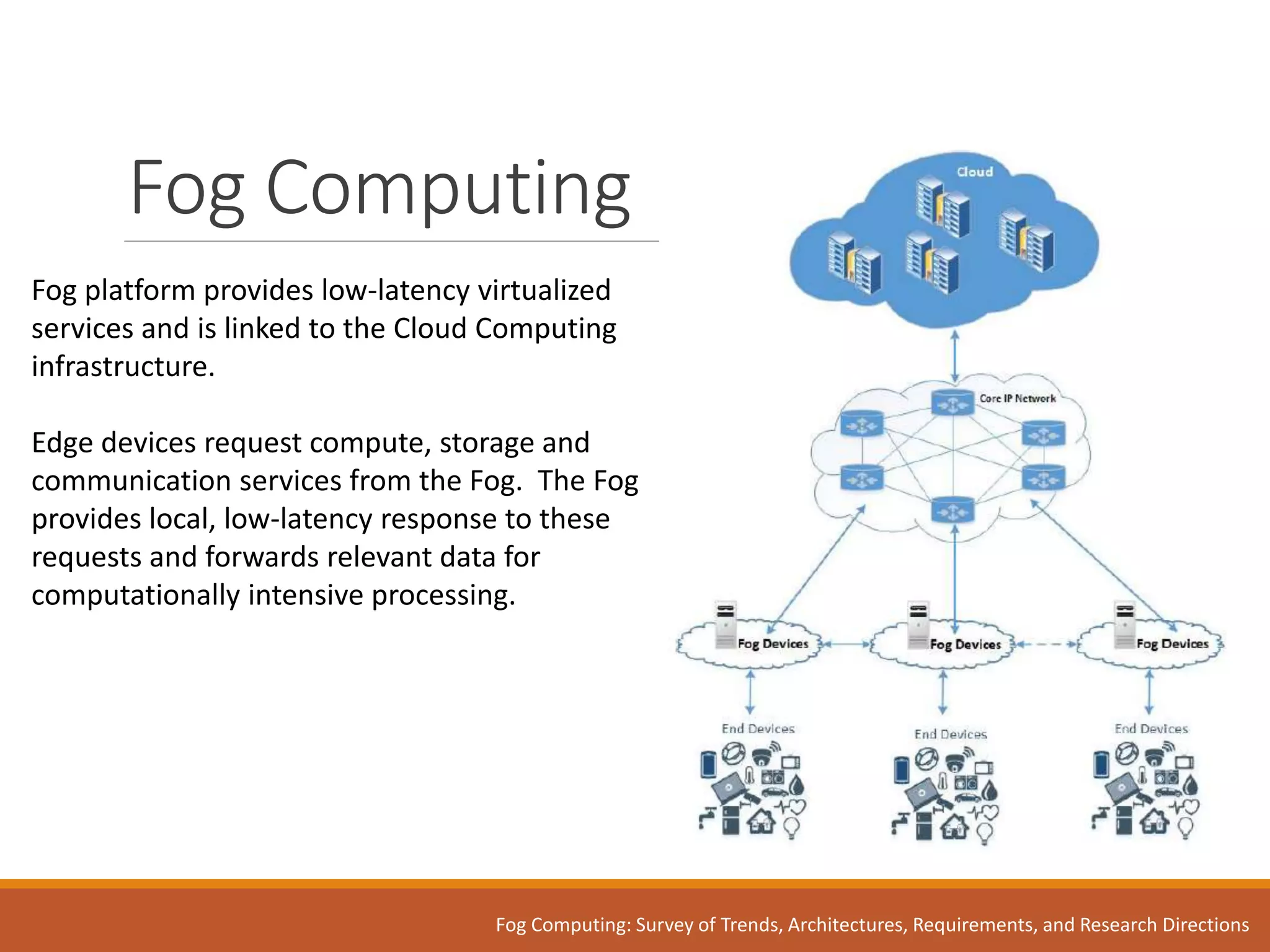 Fog Computing

Fog platform provides low-latency virtualized services and is linked to the Cloud Computing infrastructure.

Edge devices request compute, storage and communication services from the Fog. The Fog provides local, low-latency response to these requests and forwards relevant data for computationally intensive processing.

Cloud

Core IP Network

Fog Devices

Fog Devices

Fog Devices

End Devices

End Devices

End Devices

Fog Computing: Survey of Trends, Architectures, Requirements, and Research Directions